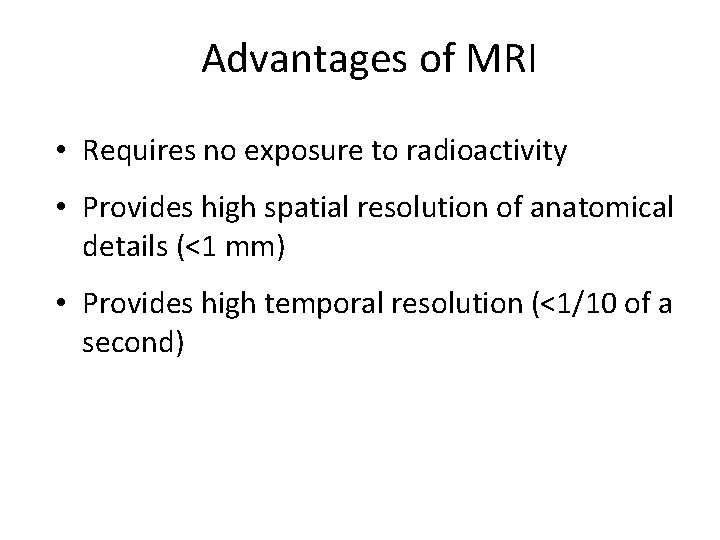 Advantages of MRI

• Requires no exposure to radioactivity

• Provides high spatial resolution of anatomical details (<1 mm)

• Provides high temporal resolution (<1/10 of a second)